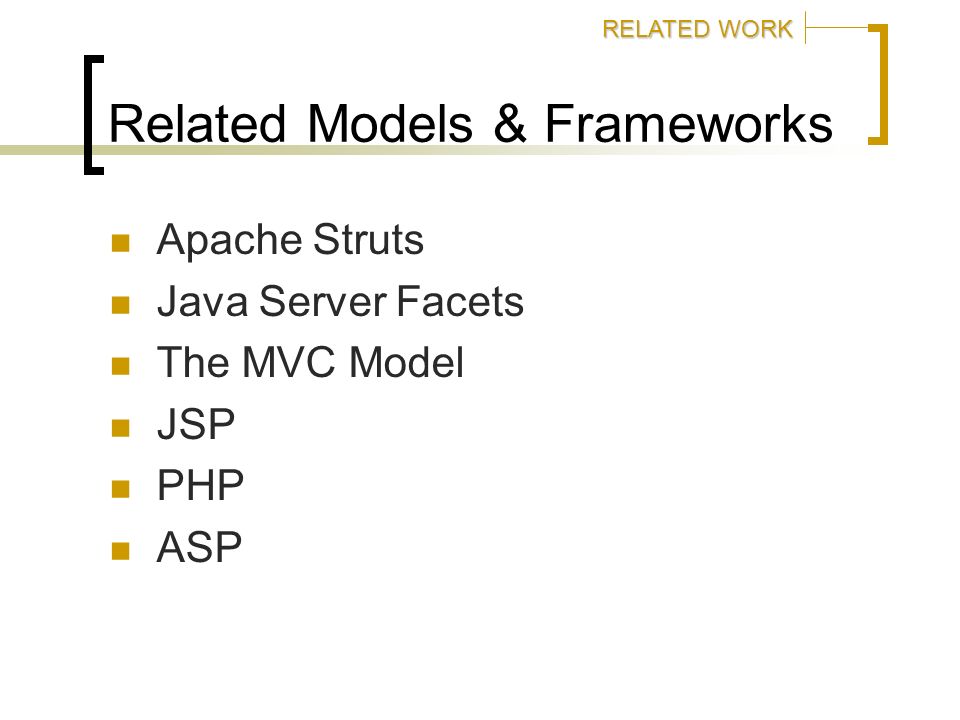 RELATED WORK

Related Models & Frameworks

- Apache Struts
- Java Server Facets
- The MVC Model
- JSP
- PHP
- ASP